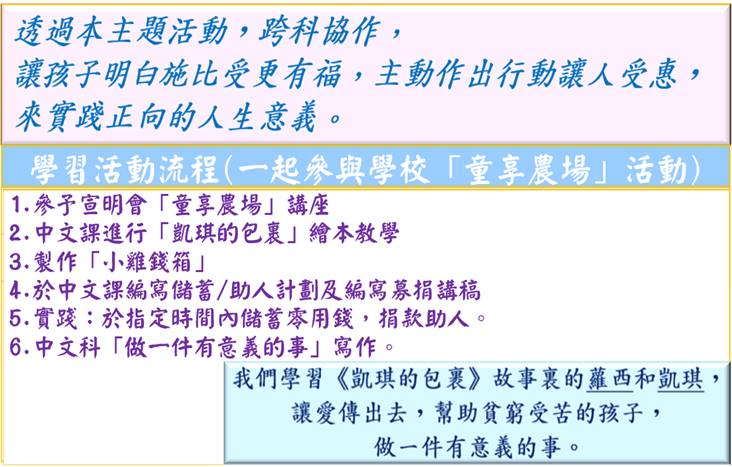 透過本主題活動，跨科協作，
讓孩子明白施比受更有福，主動作出行動讓人受惠，
來實踐正向的人生意義。

學習活動流程(一起參與學校「童享農場」活動)

1.參予宣明會「童享農場」講座
2.中文課進行「凱琪的包裹」繪本教學
3.製作「小雞錢箱」
4.於中文課編寫儲蓄/助人計劃及編寫募捐講稿
5.實踐：於指定時間內儲蓄零用錢，捐款助人。
6.中文科「做一件有意義的事」寫作。

我們學習《凱琪的包裹》故事裏的蘿西和凱琪，
讓愛傳出去，幫助貧窮受苦的孩子，
做一件有意義的事。